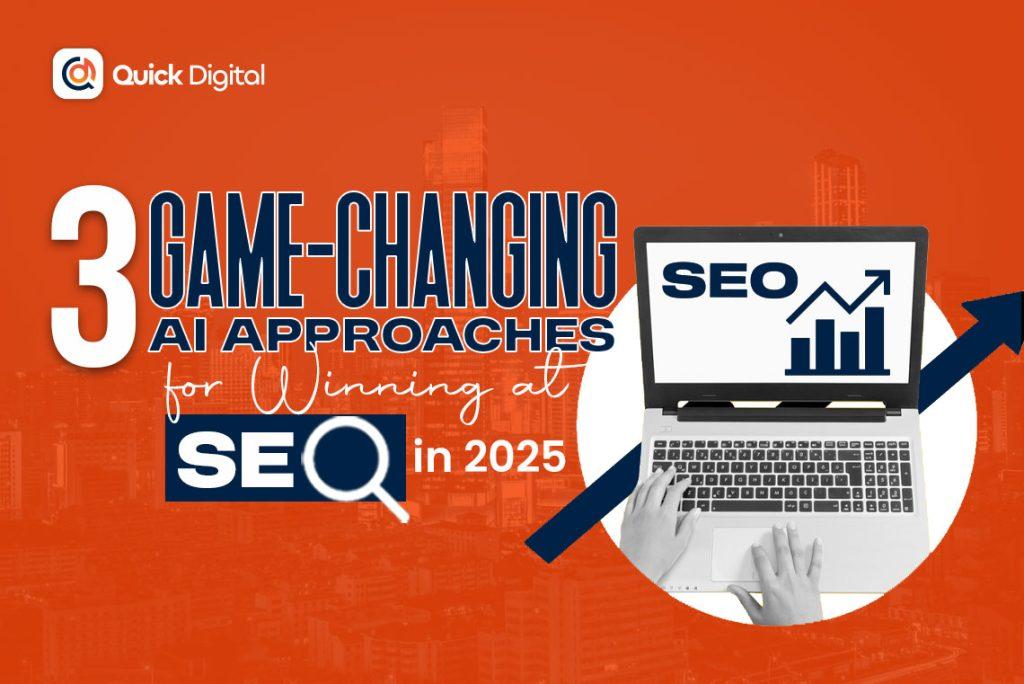 Quick Digital

3 GAME-CHANGING AI APPROACHES for Winning at SEO in 2025

SEO